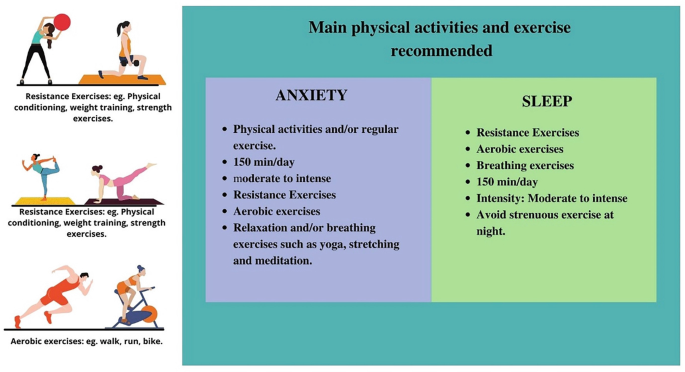 Resistance Exercises: eg. Physical conditioning, weight training, strength exercises.

Resistance Exercises: eg. Physical conditioning, weight training, strength exercises.

Aerobic exercises: eg. walk, run, bike.

Main physical activities and exercise recommended

ANXIETY

- Physical activities and/or regular exercise.
- 150 min/day
- moderate to intense
- Resistance Exercises
- Aerobic exercises
- Relaxation and/or breathing exercises such as yoga, stretching and meditation.

SLEEP

- Resistance Exercises
- Aerobic exercises
- Breathing exercises
- 150 min/day
- Intensity: Moderate to intense
- Avoid strenuous exercise at night.